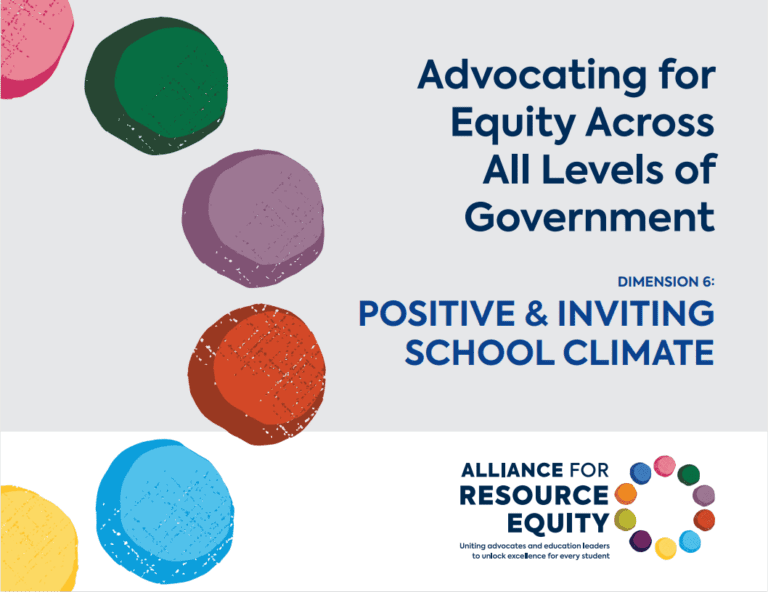 Advocating for Equity Across All Levels of Government

DIMENSION 6:

POSITIVE & INVITING SCHOOL CLIMATE

ALLIANCE FOR RESOURCE EQUITY

Uniting advocates and education leaders to unlock excellence for every student